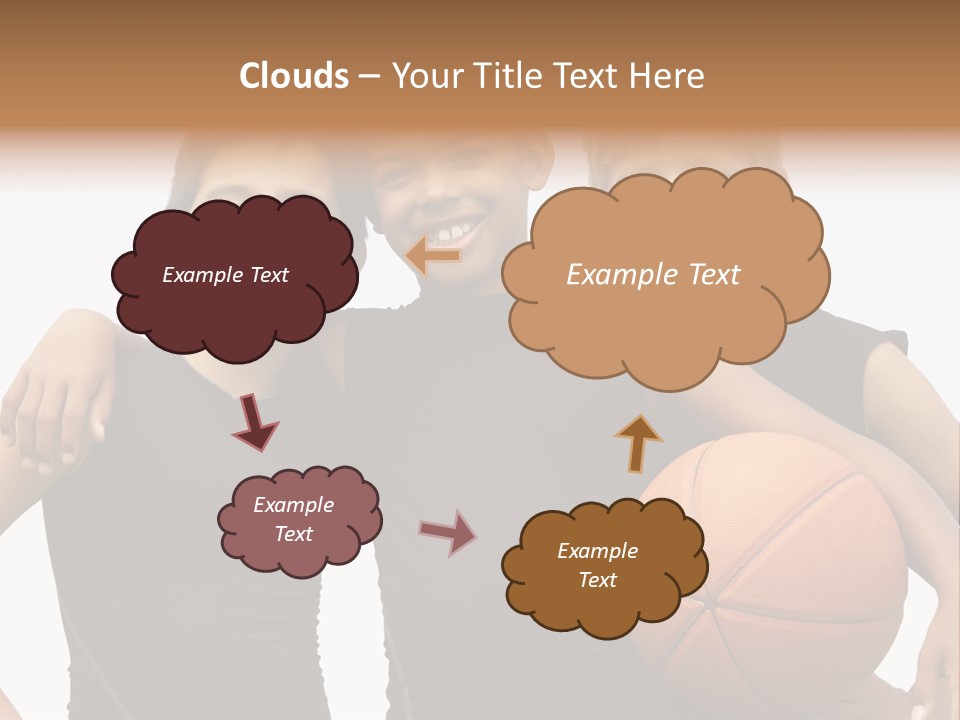 Clouds – Your Title Text Here

Example Text

Example Text

Example Text

Example Text